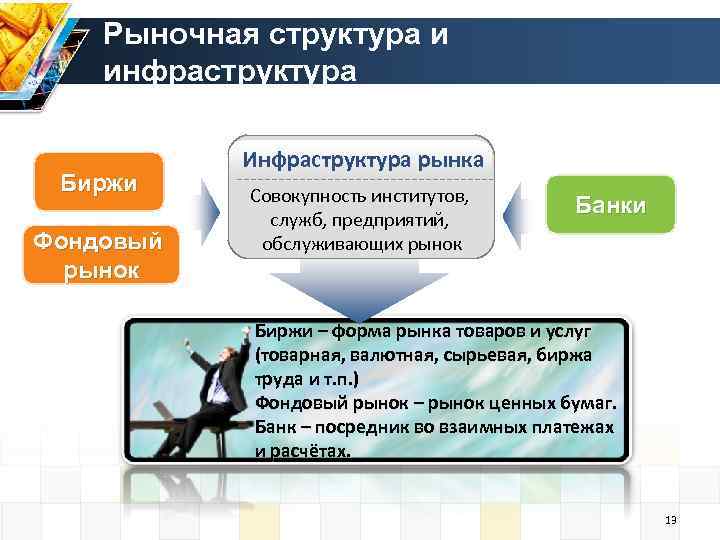 Рыночная структура и инфраструктура

Биржи

Фондовый рынок

Инфраструктура рынка

Совокупность институтов, служб, предприятий, обслуживающих рынок

Банки

Биржи – форма рынка товаров и услуг (товарная, валютная, сырьевая, биржа труда и т.п.)
Фондовый рынок – рынок ценных бумаг.
Банк – посредник во взаимных платежах и расчётах.

13